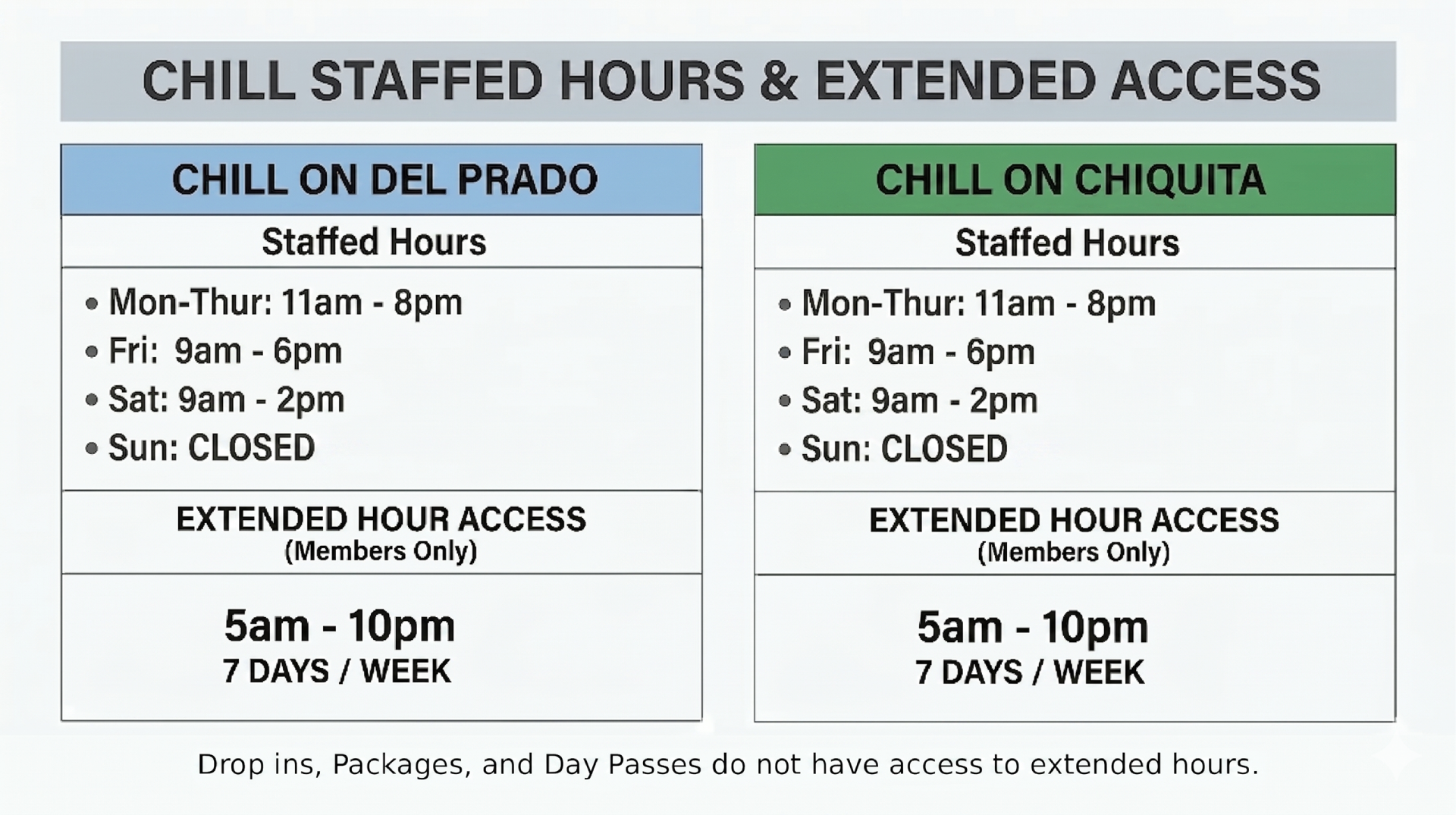 CHILL STAFFED HOURS & EXTENDED ACCESS

CHILL ON DEL PRADO

Staffed Hours

• Mon-Thur: 11am - 8pm
• Fri: 9am - 6pm
• Sat: 9am - 2pm
• Sun: CLOSED

EXTENDED HOUR ACCESS
(Members Only)

5am - 10pm
7 DAYS / WEEK

CHILL ON CHIQUITA

Staffed Hours

• Mon-Thur: 11am - 8pm
• Fri: 9am - 6pm
• Sat: 9am - 2pm
• Sun: CLOSED

EXTENDED HOUR ACCESS
(Members Only)

5am - 10pm
7 DAYS / WEEK

Drop ins, Packages, and Day Passes do not have access to extended hours.